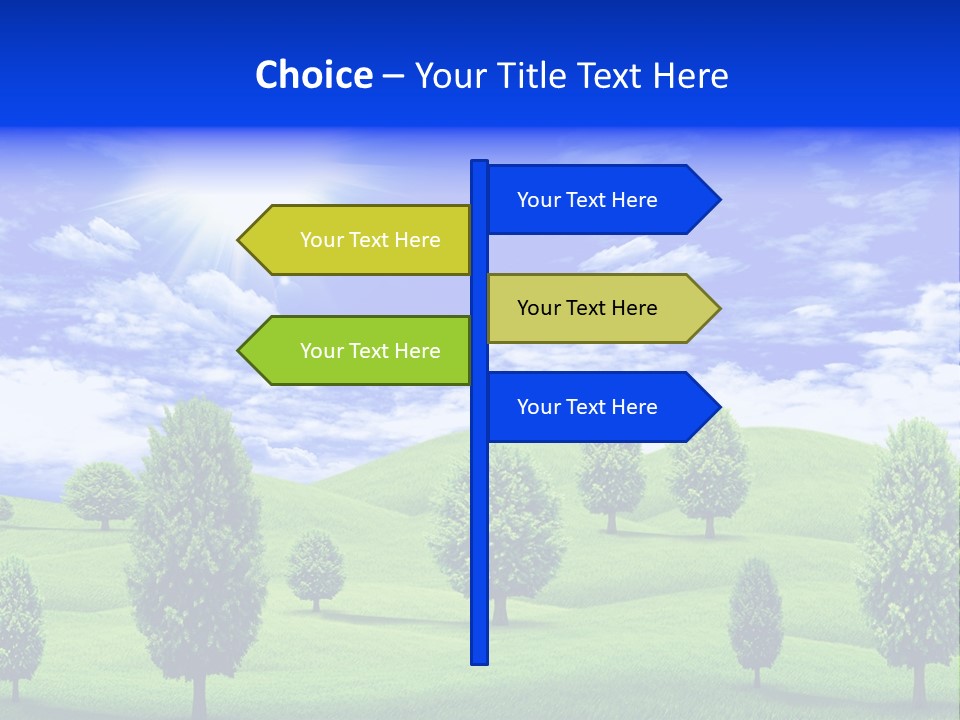 Choice – Your Title Text Here

Your Text Here

Your Text Here

Your Text Here

Your Text Here

Your Text Here